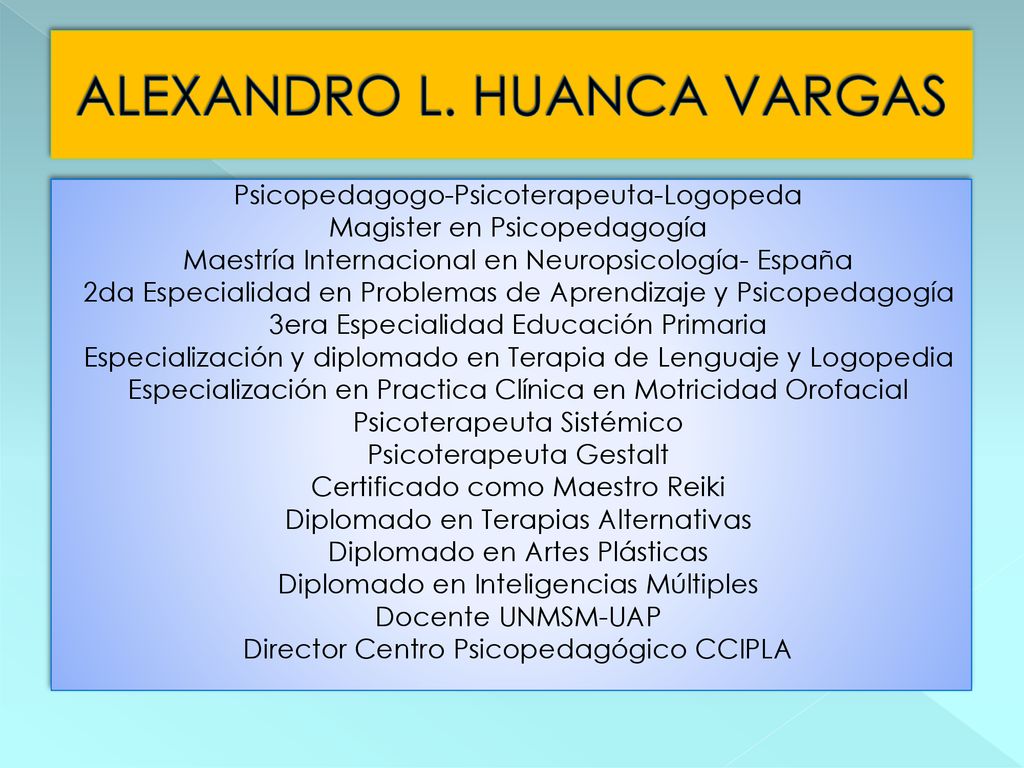 ALEXANDRO L. HUANCA VARGAS

Psicopedagogo-Psicoterapeuta-Logopeda
Magister en Psicopedagogía
Maestría Internacional en Neuropsicología- España
2da Especialidad en Problemas de Aprendizaje y Psicopedagogía
3era Especialidad Educación Primaria
Especialización y diplomado en Terapia de Lenguaje y Logopedia
Especialización en Practica Clínica en Motricidad Orofacial
Psicoterapeuta Sistémico
Psicoterapeuta Gestalt
Certificado como Maestro Reiki
Diplomado en Terapias Alternativas
Diplomado en Artes Plásticas
Diplomado en Inteligencias Múltiples
Docente UNMSM-UAP
Director Centro Psicopedagógico CCIPLA